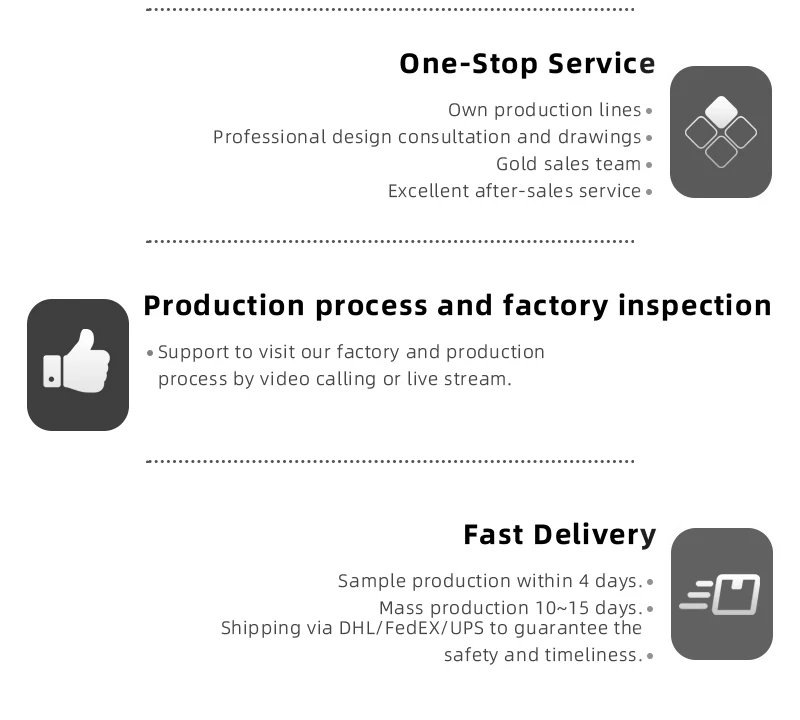 One-Stop Service

Own production lines •
Professional design consultation and drawings •
Gold sales team •
Excellent after-sales service •

Production process and factory inspection

• Support to visit our factory and production process by video calling or live stream.

Fast Delivery

Sample production within 4 days. •
Mass production 10~15 days. •
Shipping via DHL/FedEX/UPS to guarantee the safety and timeliness. •